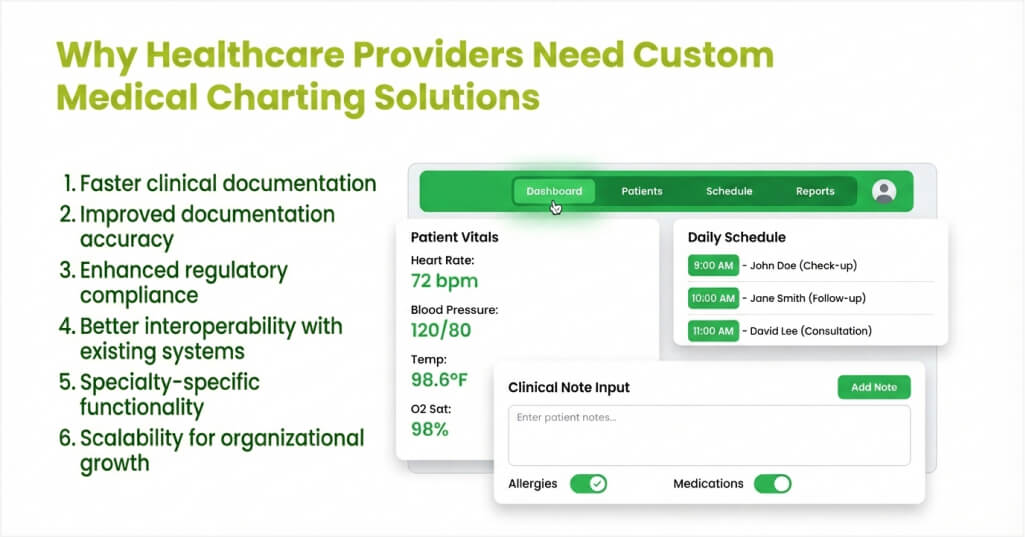 Why Healthcare Providers Need Custom Medical Charting Solutions

1. Faster clinical documentation
2. Improved documentation accuracy
3. Enhanced regulatory compliance
4. Better interoperability with existing systems
5. Specialty-specific functionality
6. Scalability for organizational growth

Dashboard Patients Schedule Reports

Patient Vitals
Heart Rate:
72 bpm
Blood Pressure:
120/80
Temp:
98.6°F
O2 Sat:
98%

Daily Schedule
9:00 AM - John Doe (Check-up)
10:00 AM - Jane Smith (Follow-up)
11:00 AM - David Lee (Consultation)

Clinical Note Input
Add Note
Enter patient notes...
Allergies
Medications